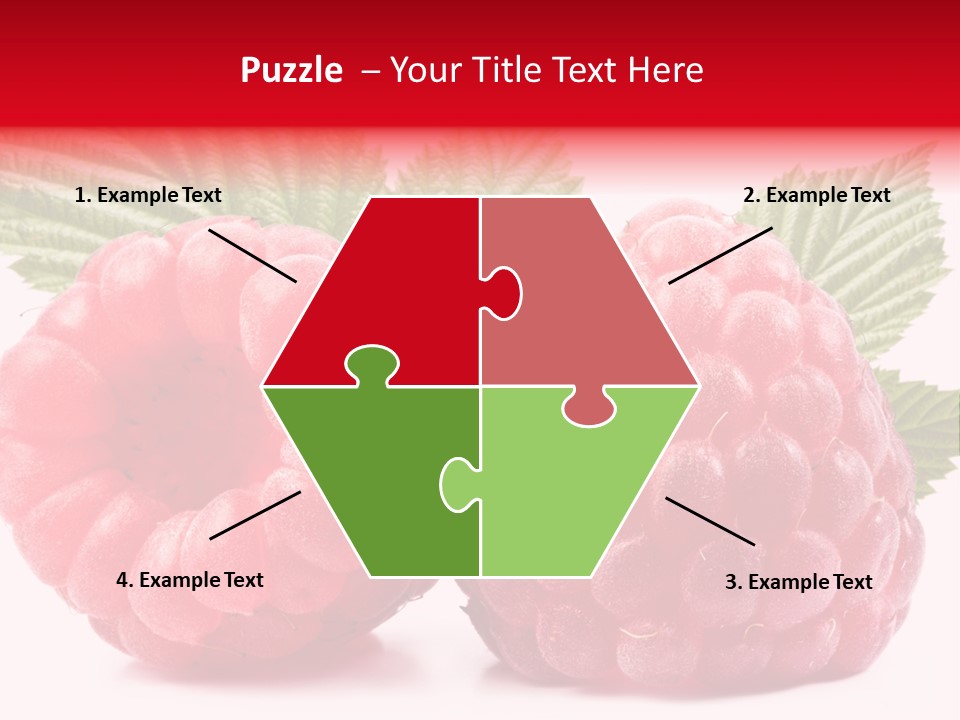 Puzzle – Your Title Text Here

1. Example Text

2. Example Text

4. Example Text

3. Example Text